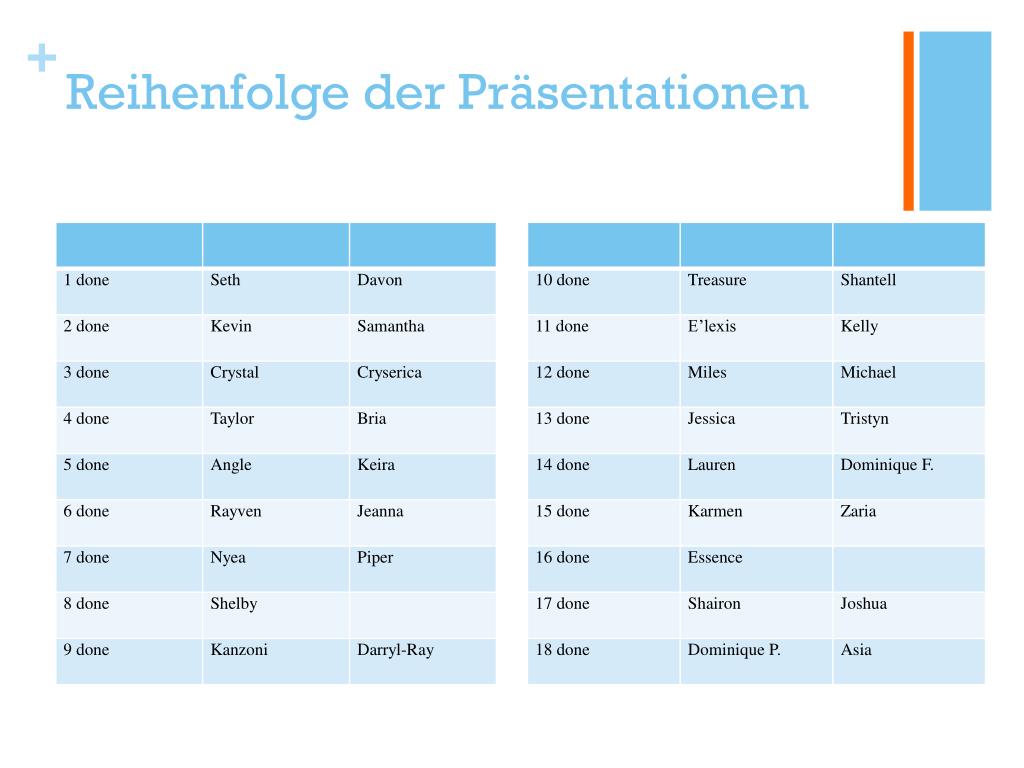 + Reihenfolge der Präsentationen

| | | |
|---|---|---|
| 1 done | Seth | Davon |
| 2 done | Kevin | Samantha |
| 3 done | Crystal | Cryserica |
| 4 done | Taylor | Bria |
| 5 done | Angle | Keira |
| 6 done | Rayven | Jeanna |
| 7 done | Nyea | Piper |
| 8 done | Shelby | |
| 9 done | Kanzoni | Darryl-Ray |

| | | |
|---|---|---|
| 10 done | Treasure | Shantell |
| 11 done | E’lexis | Kelly |
| 12 done | Miles | Michael |
| 13 done | Jessica | Tristyn |
| 14 done | Lauren | Dominique F. |
| 15 done | Karmen | Zaria |
| 16 done | Essence | |
| 17 done | Shairon | Joshua |
| 18 done | Dominique P. | Asia |